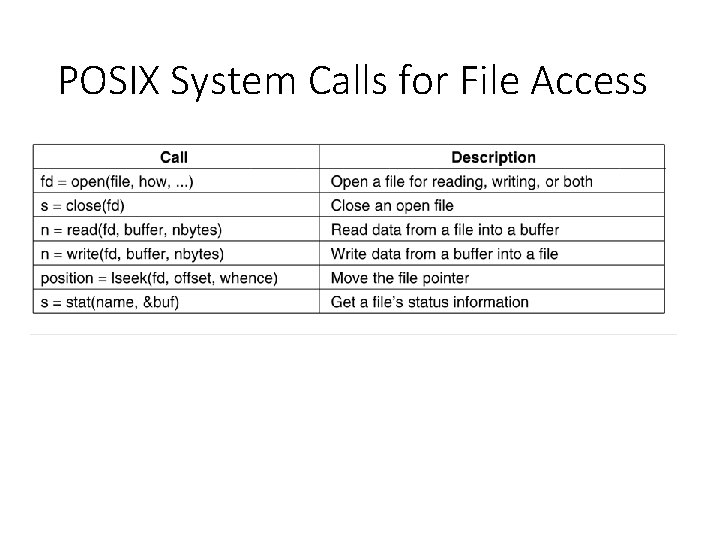 POSIX System Calls for File Access

| Call | Description |
|---|---|
| fd = open(file, how, ...) | Open a file for reading, writing, or both |
| s = close(fd) | Close an open file |
| n = read(fd, buffer, nbytes) | Read data from a file into a buffer |
| n = write(fd, buffer, nbytes) | Write data from a buffer into a file |
| position = lseek(fd, offset, whence) | Move the file pointer |
| s = stat(name, &buf) | Get a file's status information |